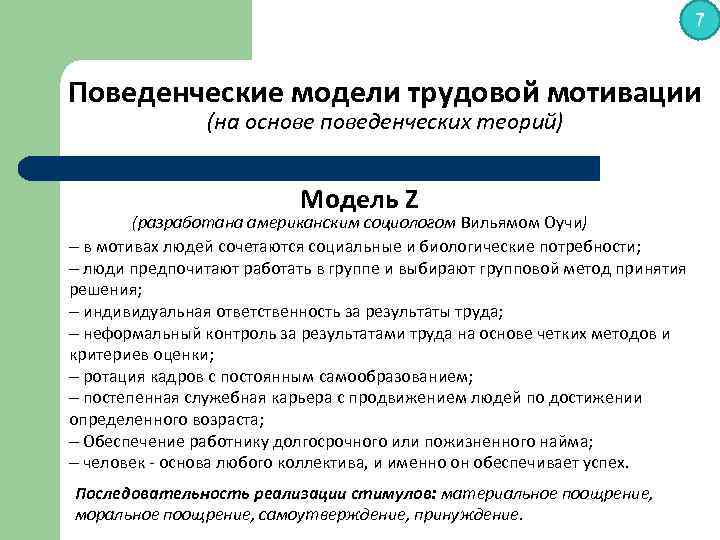 7

Поведенческие модели трудовой мотивации
(на основе поведенческих теорий)

Модель Z
(разработана американским социологом Вильямом Оучи)

– в мотивах людей сочетаются социальные и биологические потребности;
– люди предпочитают работать в группе и выбирают групповой метод принятия решения;
– индивидуальная ответственность за результаты труда;
– неформальный контроль за результатами труда на основе четких методов и критериев оценки;
– ротация кадров с постоянным самообразованием;
– постепенная служебная карьера с продвижением людей по достижении определенного возраста;
– Обеспечение работнику долгосрочного или пожизненного найма;
– человек - основа любого коллектива, и именно он обеспечивает успех.

Последовательность реализации стимулов: материальное поощрение, моральное поощрение, самоутверждение, принуждение.